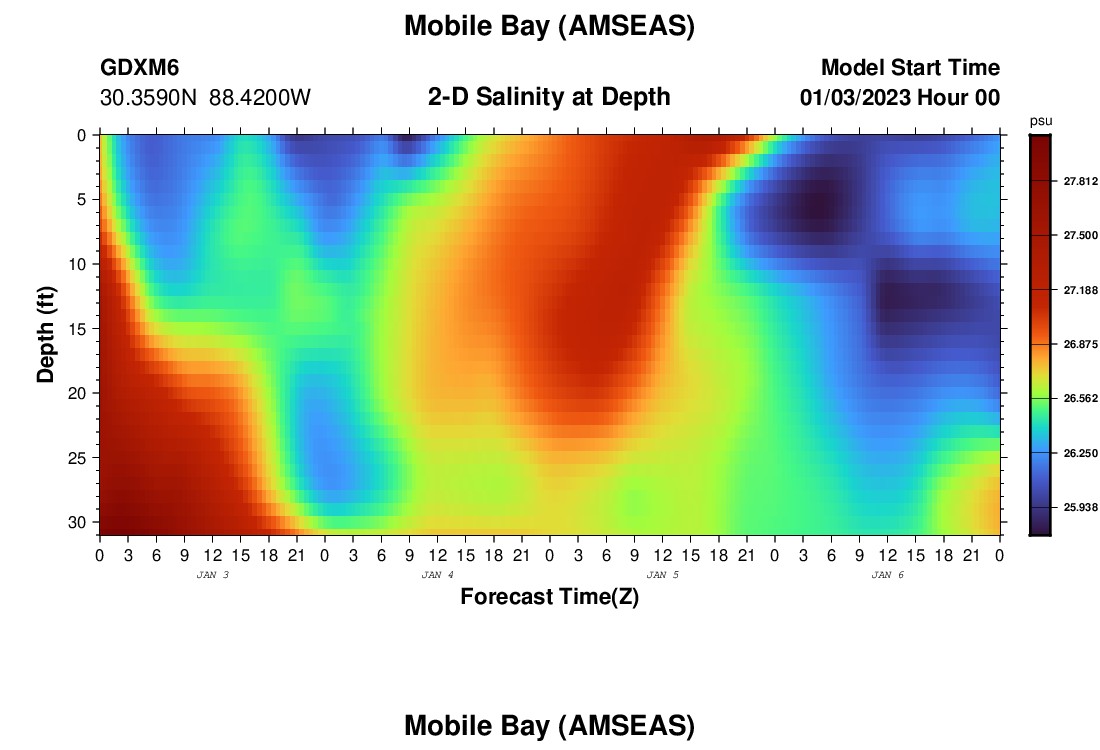 Mobile Bay (AMSEAS)

GDXM6
30.3590N 88.4200W

2-D Salinity at Depth

Model Start Time
01/03/2023 Hour 00

psu
27.812
27.500
27.188
26.875
26.562
26.250
25.938

Depth (ft)
0
5
10
15
20
25
30

0 3 6 9 12 15 18 21 0 3 6 9 12 15 18 21 0 3 6 9 12 15 18 21 0 3 6 9 12 15 18 21 0
JAN 3
JAN 4
JAN 5
JAN 6
Forecast Time(Z)

Mobile Bay (AMSEAS)